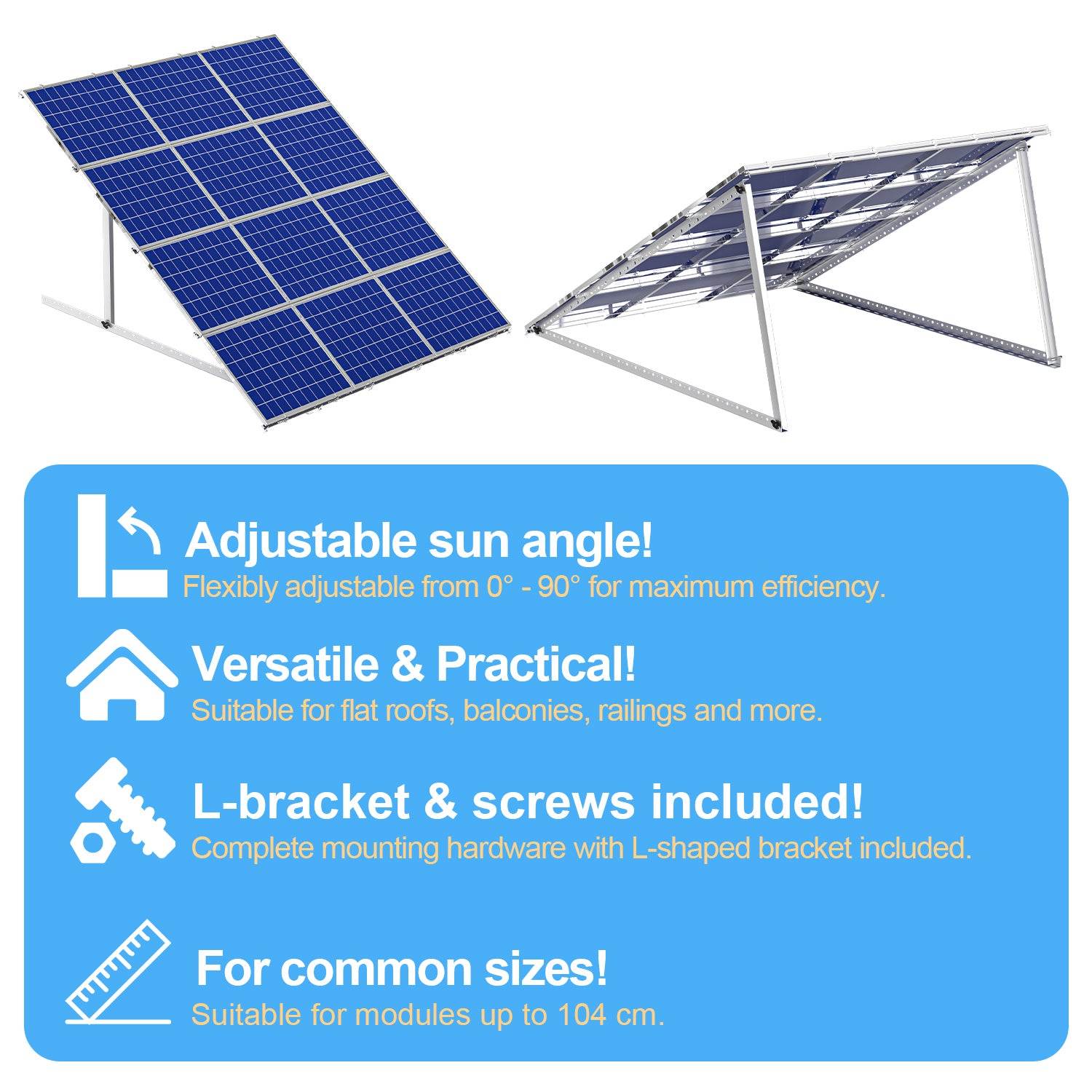 Adjustable sun angle!
Flexibly adjustable from 0° - 90° for maximum efficiency.

Versatile & Practical!
Suitable for flat roofs, balconies, railings and more.

L-bracket & screws included!
Complete mounting hardware with L-shaped bracket included.

For common sizes!
Suitable for modules up to 104 cm.